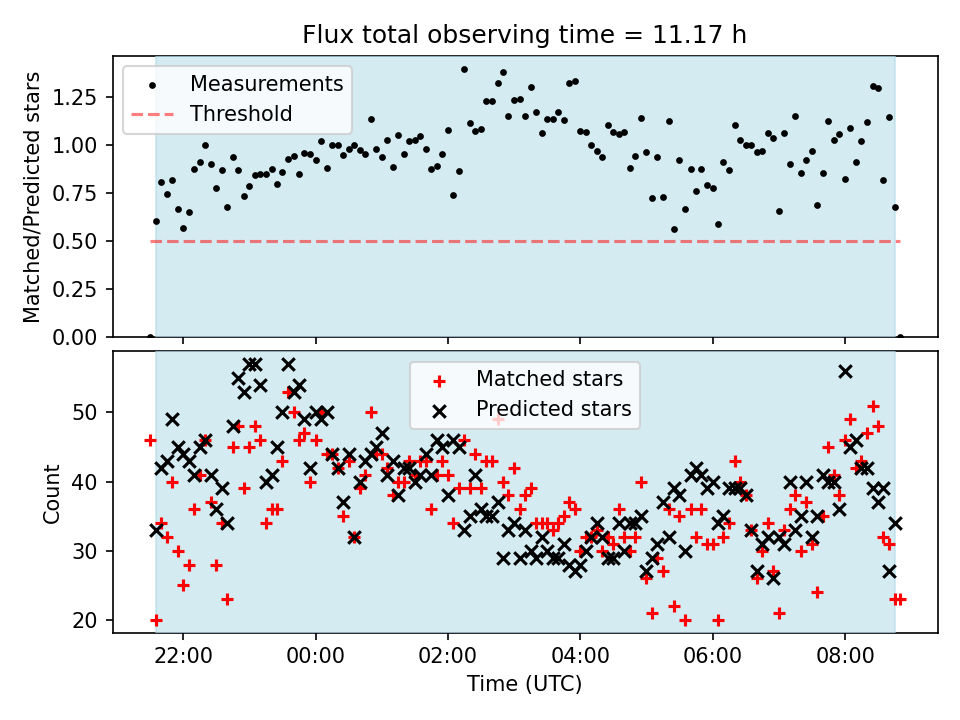 Flux total observing time = 11.17 h

Measurements
Threshold

Matched/Predicted stars

1.25
1.00
0.75
0.50
0.25
0.00

Matched stars
Predicted stars

Count

50
40
30
20

22:00
00:00
02:00
04:00
06:00
08:00

Time (UTC)